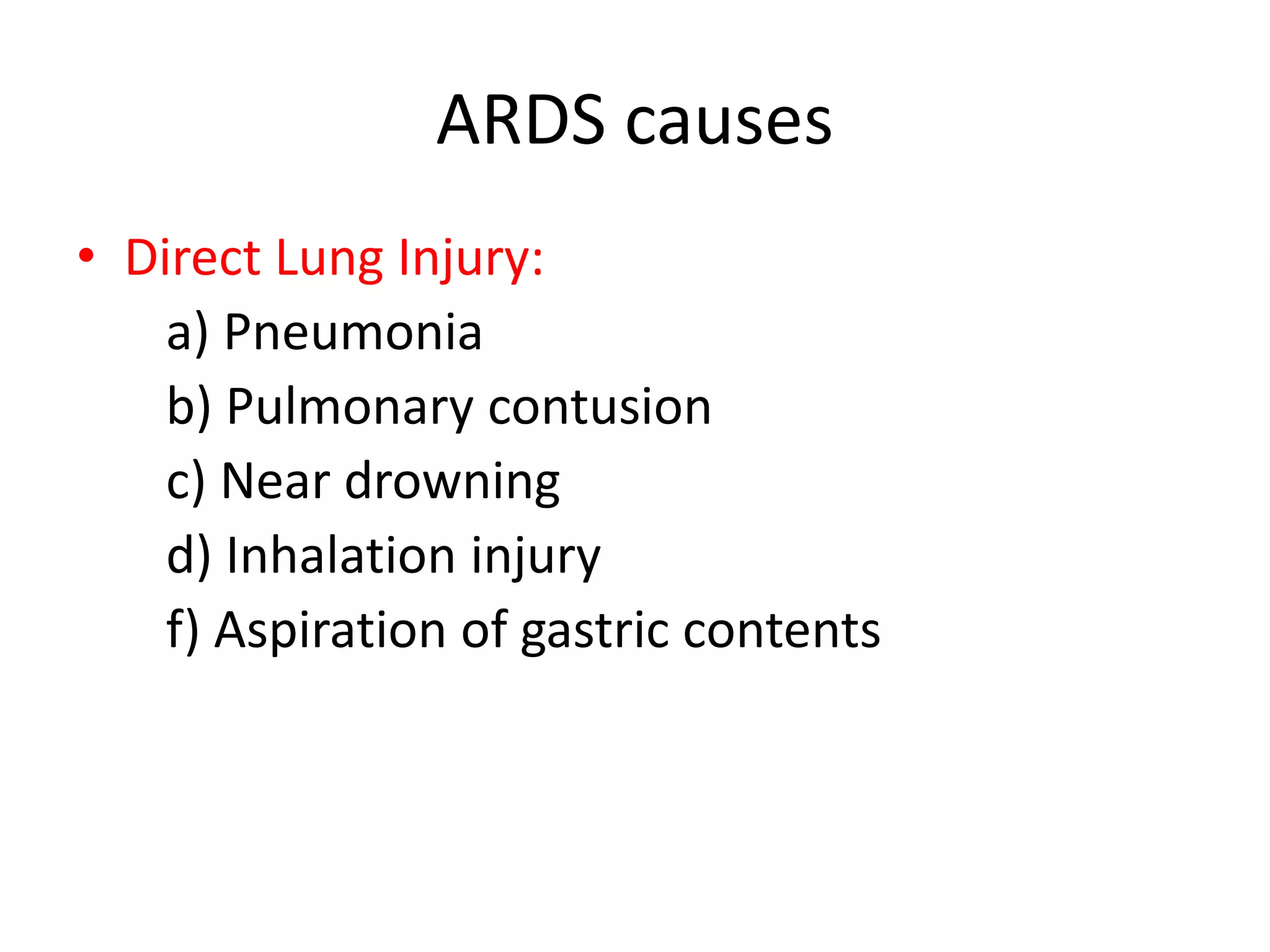 ARDS causes

• Direct Lung Injury:

a) Pneumonia

b) Pulmonary contusion

c) Near drowning

d) Inhalation injury

f) Aspiration of gastric contents